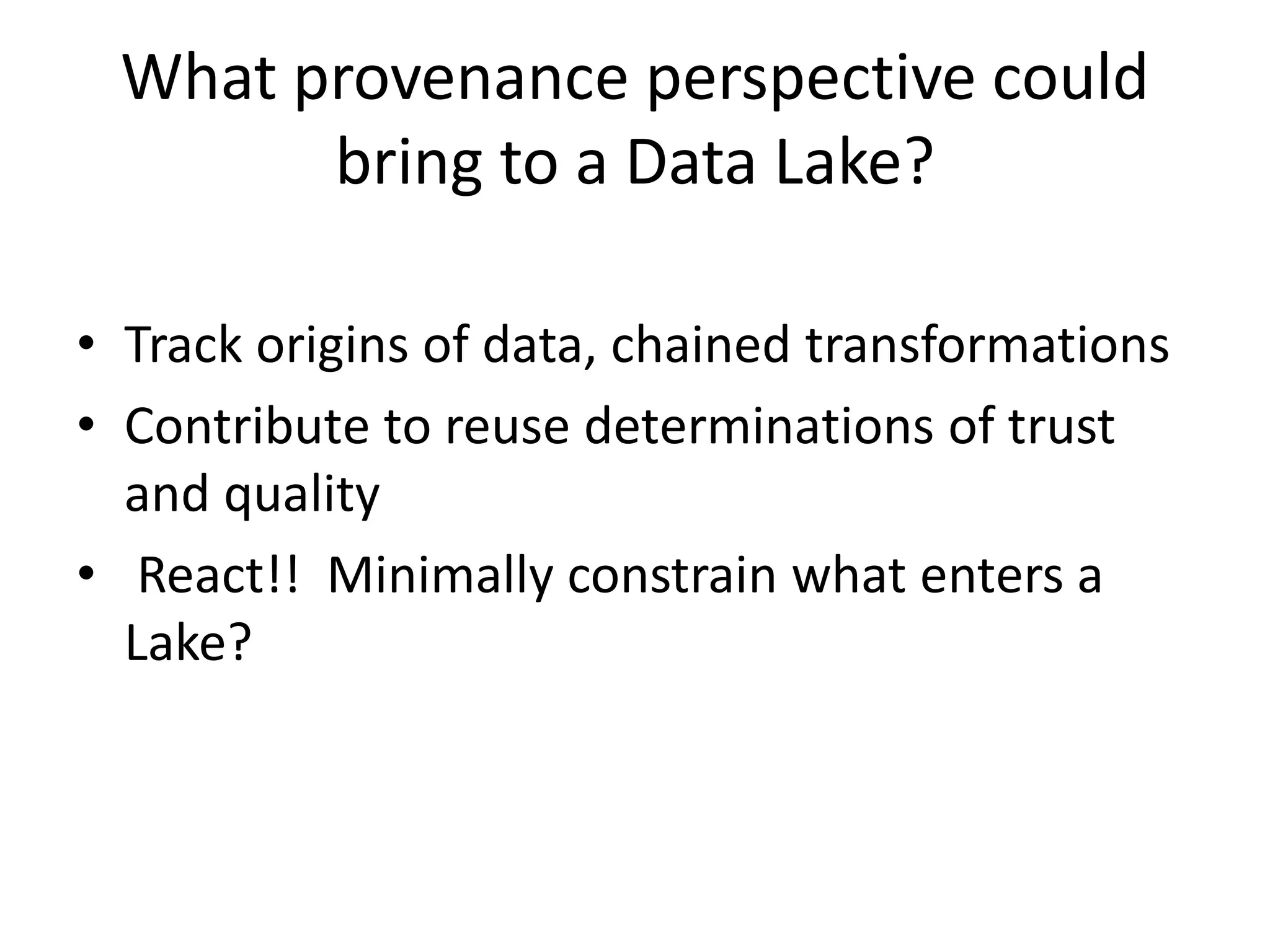 What provenance perspective could bring to a Data Lake?

• Track origins of data, chained transformations
• Contribute to reuse determinations of trust and quality
• React!! Minimally constrain what enters a Lake?